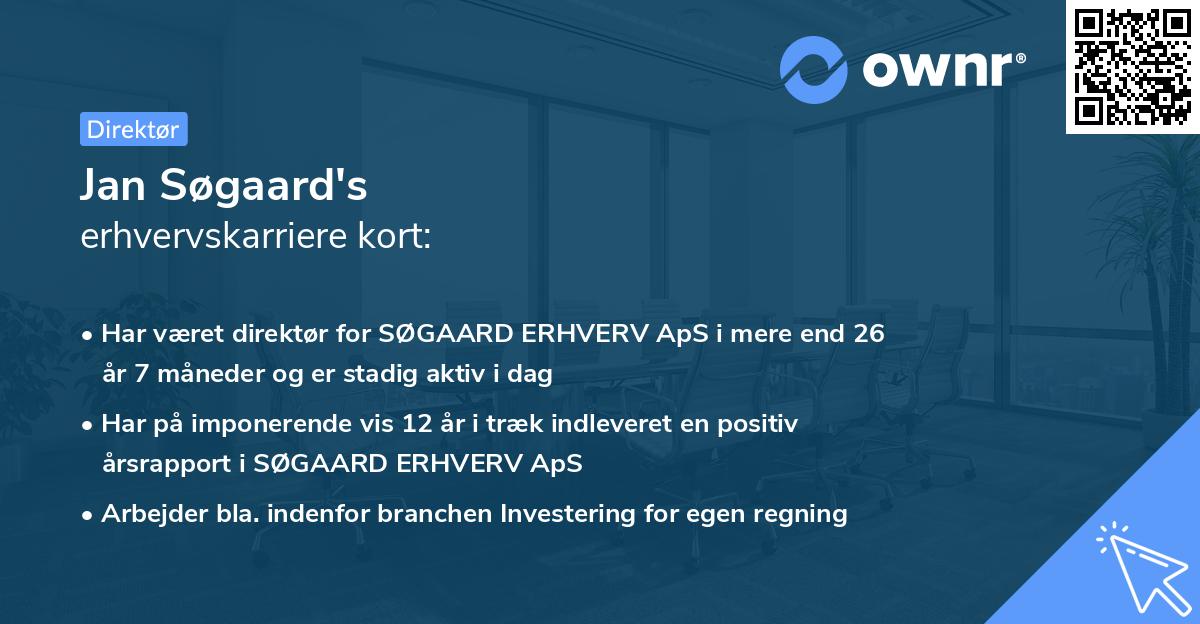 ownr®

Direktør

Jan Søgaard's
erhvervskarriere kort:

• Har været direktør for SØGAARD ERHVERV ApS i mere end 26 år 7 måneder og er stadig aktiv i dag

• Har på imponerende vis 12 år i træk indleveret en positiv årsrapport i SØGAARD ERHVERV ApS

• Arbejder bla. indenfor branchen Investering for egen regning